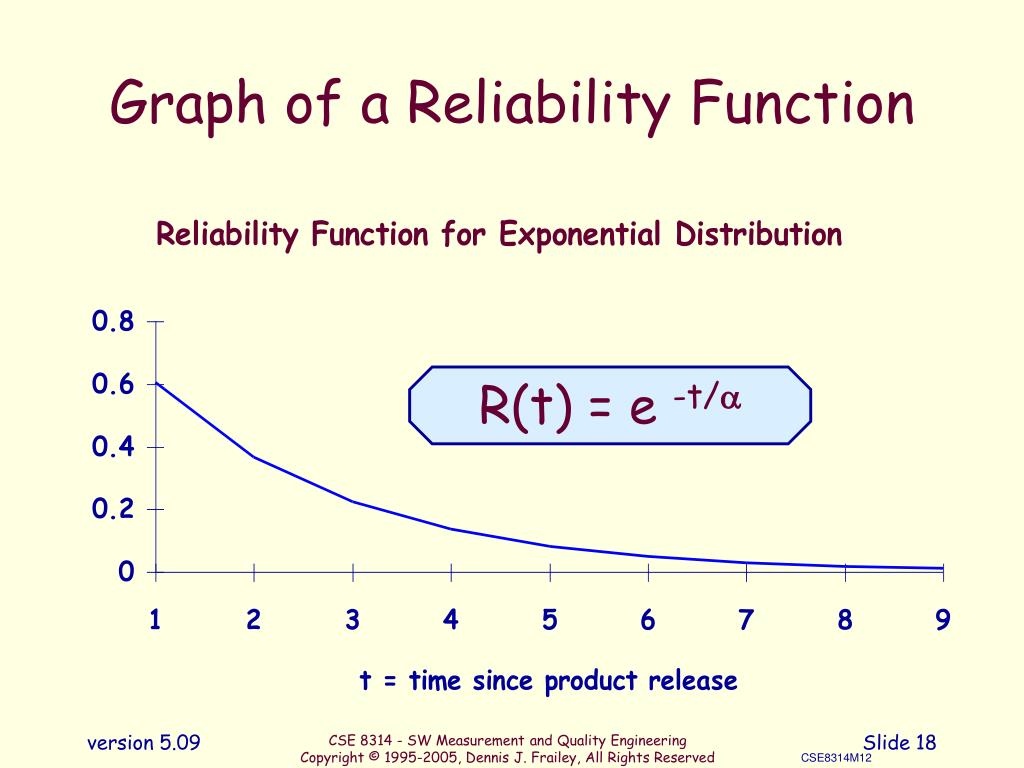 Graph of a Reliability Function

Reliability Function for Exponential Distribution

0.8
0.6
0.4
0.2
0

$R(t) = e^{-t/\alpha}$

1 2 3 4 5 6 7 8 9

t = time since product release

version 5.09

CSE 8314 - SW Measurement and Quality Engineering
Copyright © 1995-2005, Dennis J. Frailey, All Rights Reserved

Slide 18

CSE8314M12